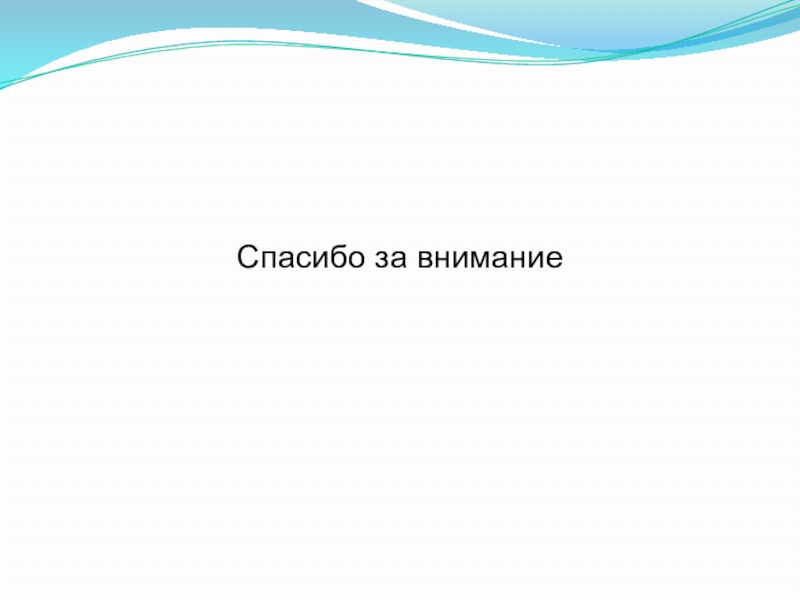 Спасибо за внимание